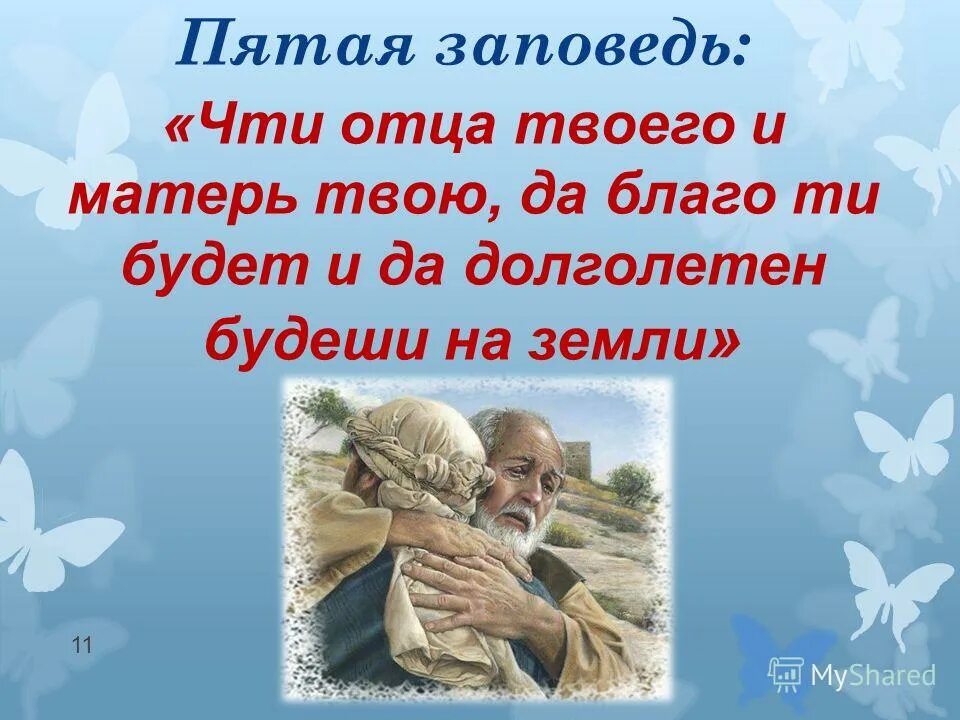 Пятая заповедь:

«Чти отца твоего и матерь твою, да благо ти будет и да долголетен будеши на земли»

11

MyShared